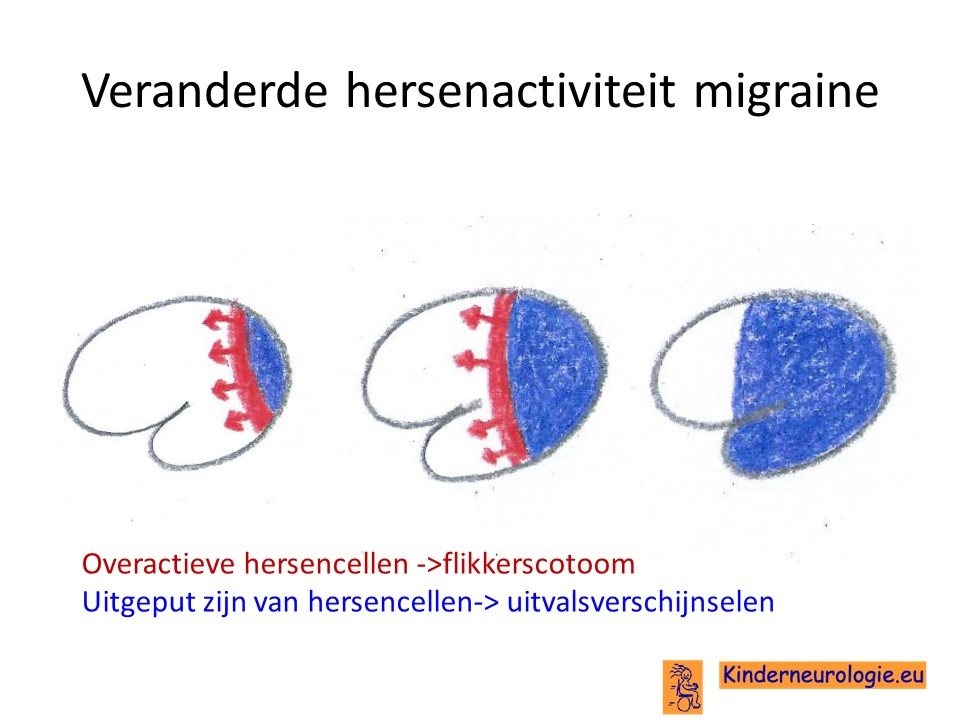 Veranderde hersenactiviteit migraine

Overactieve hersencellen ->flikkerscotoom
Uitgeput zijn van hersencellen-> uitvalsverschijnselen

Kinderneurologie.eu